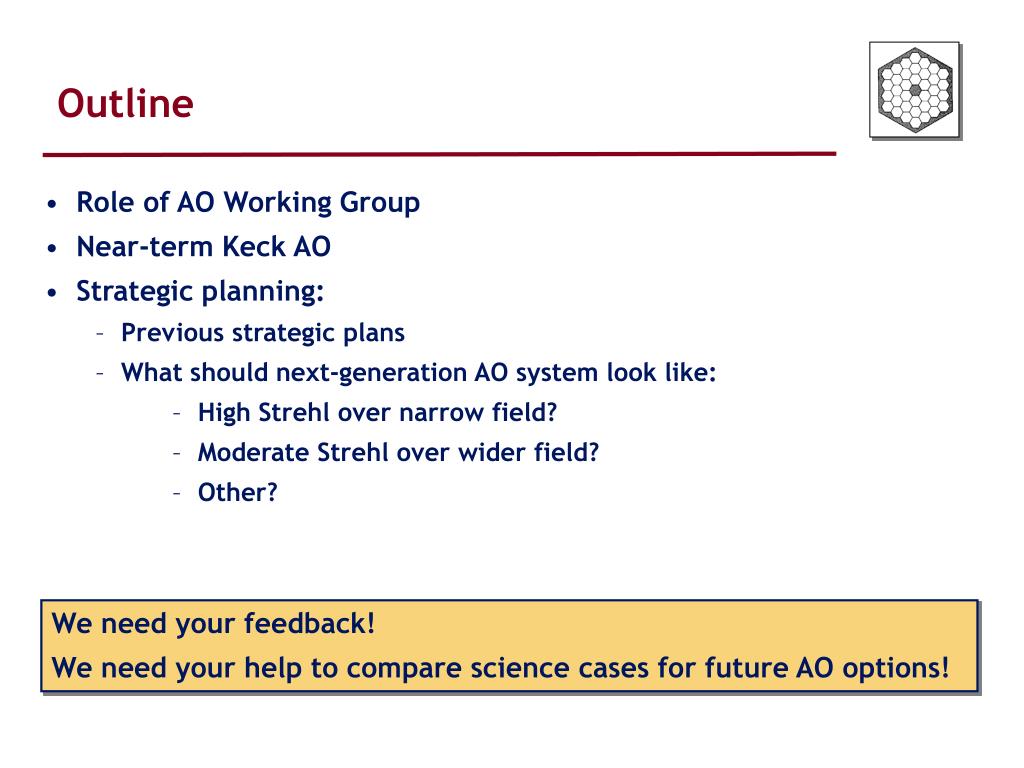 Outline

• Role of AO Working Group
• Near-term Keck AO
• Strategic planning:
  – Previous strategic plans
  – What should next-generation AO system look like:
    – High Strehl over narrow field?
    – Moderate Strehl over wider field?
    – Other?

We need your feedback!
We need your help to compare science cases for future AO options!